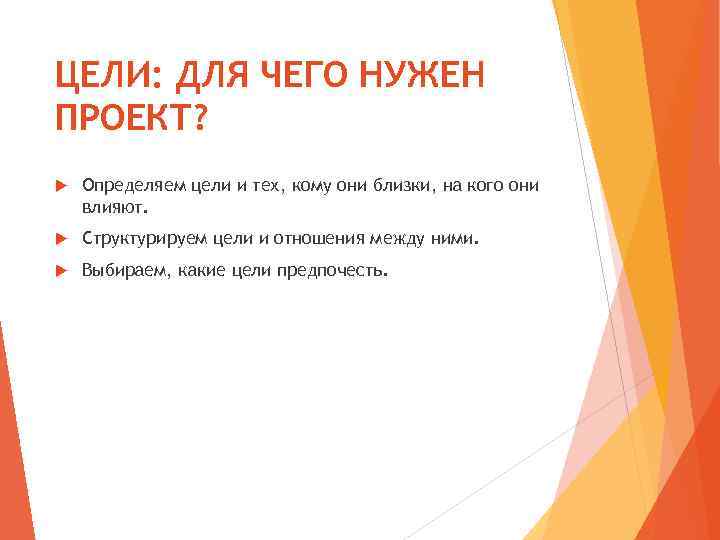 ЦЕЛИ: ДЛЯ ЧЕГО НУЖЕН ПРОЕКТ?

Определяем цели и тех, кому они близки, на кого они влияют.

Структурируем цели и отношения между ними.

Выбираем, какие цели предпочесть.